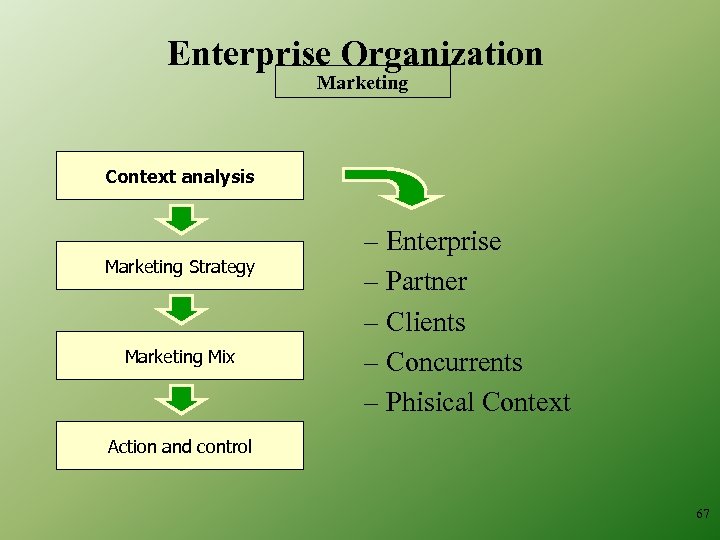 Enterprise Organization

Marketing

Context analysis

Marketing Strategy

Marketing Mix

Action and control

– Enterprise
– Partner
– Clients
– Concurrents
– Phisical Context

67